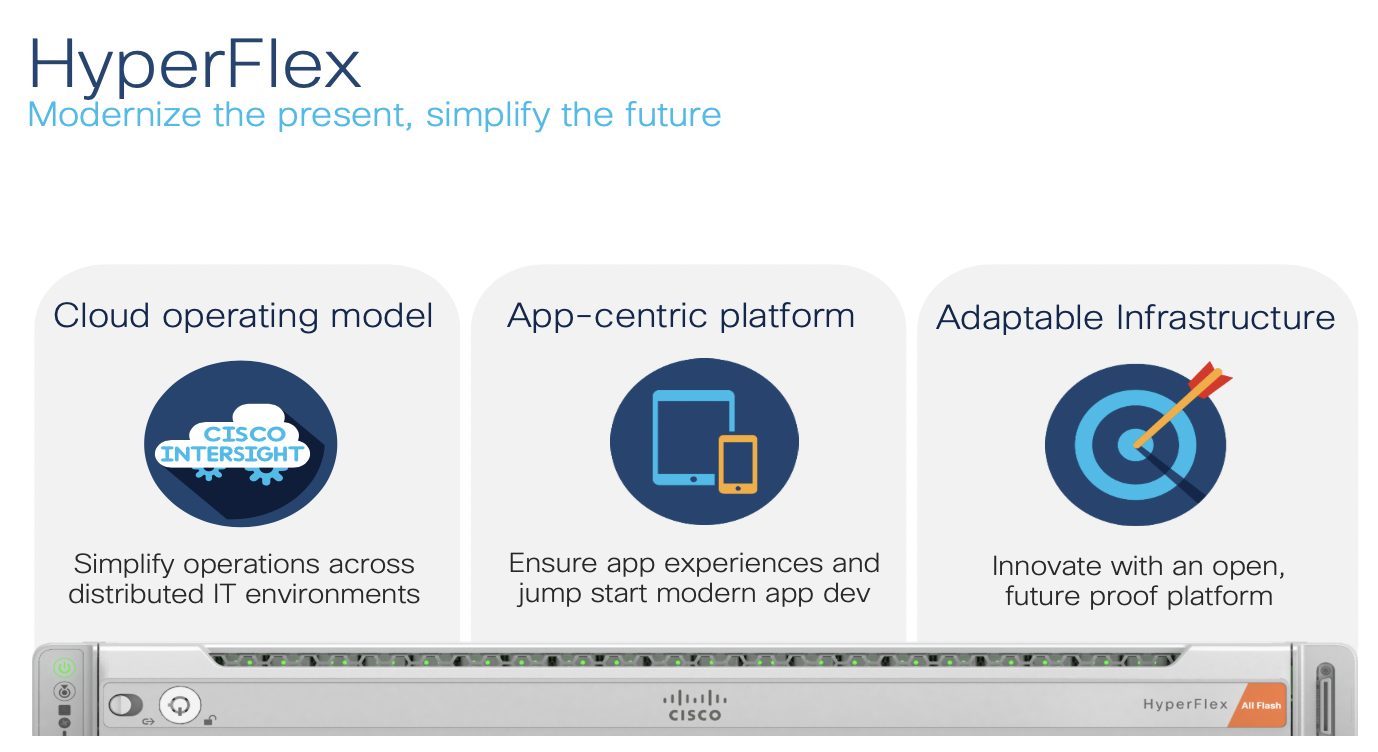 HyperFlex
Modernize the present, simplify the future

Cloud operating model

CISCO INTERSIGHT

Simplify operations across distributed IT environments

App-centric platform

Ensure app experiences and jump start modern app dev

Adaptable Infrastructure

Innovate with an open, future proof platform

CISCO

HyperFlex All Flash